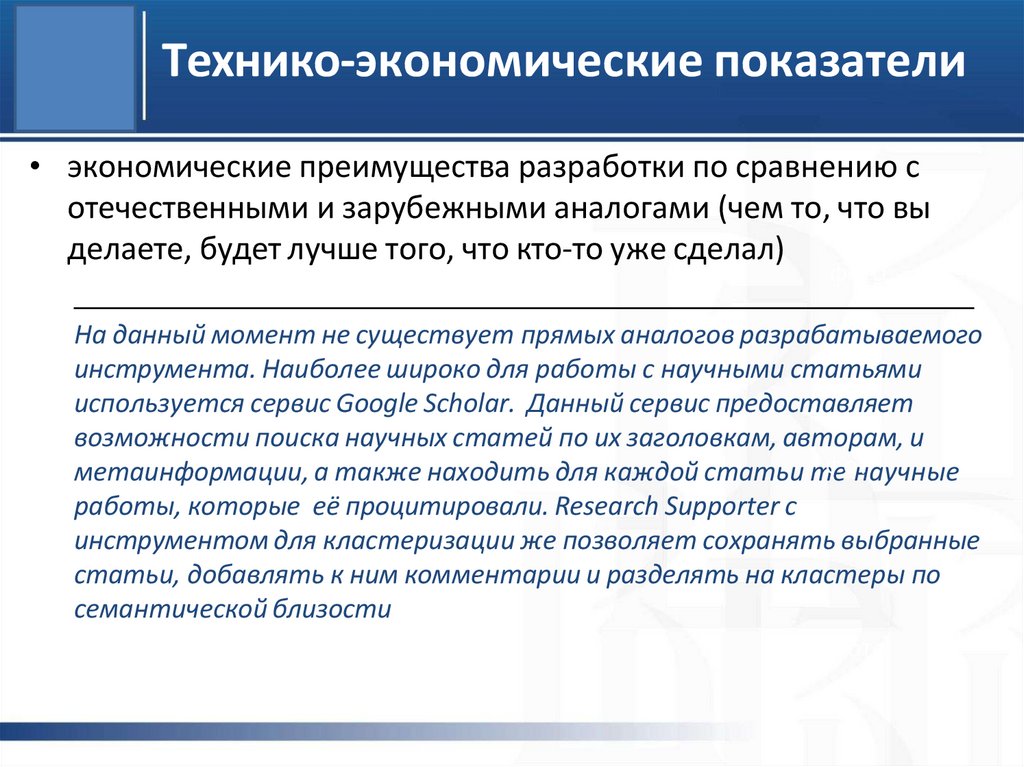 Технико-экономические показатели

• экономические преимущества разработки по сравнению с отечественными и зарубежными аналогами (чем то, что вы делаете, будет лучше того, что кто-то уже сделал)

На данный момент не существует прямых аналогов разрабатываемого инструмента. Наиболее широко для работы с научными статьями используется сервис Google Scholar. Данный сервис предоставляет возможности поиска научных статей по их заголовкам, авторам, и метаинформации, а также находить для каждой статьи те научные работы, которые её процитировали. Research Supporter с инструментом для кластеризации же позволяет сохранять выбранные статьи, добавлять к ним комментарии и разделять на кластеры по семантической близости